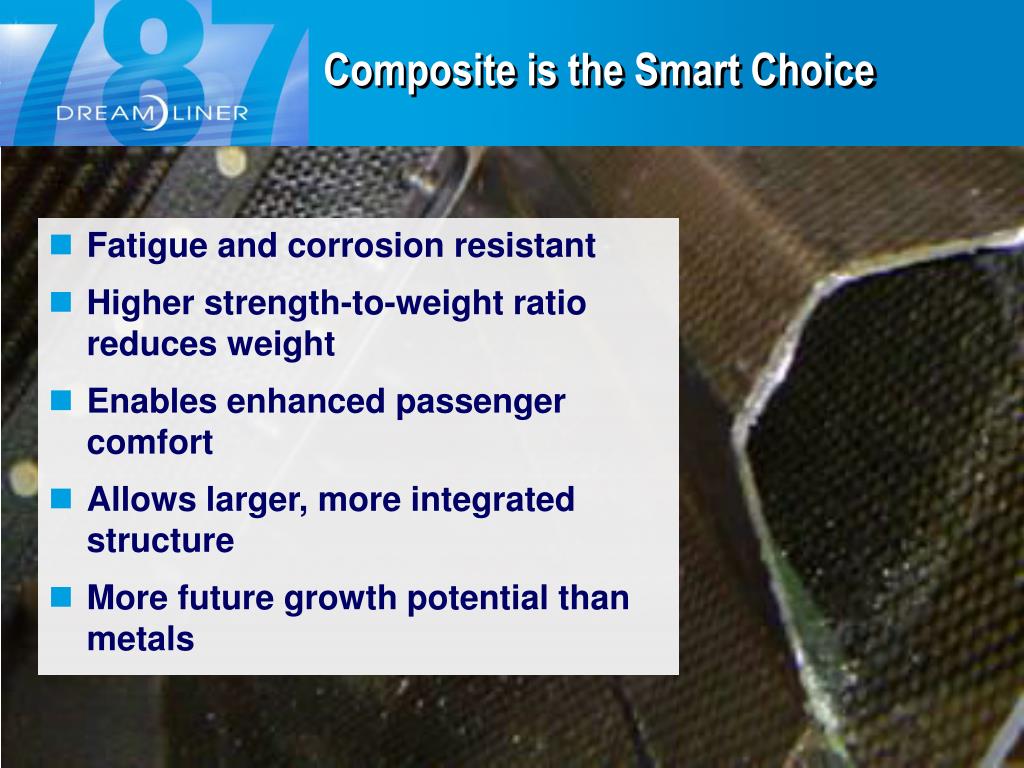 787
DREAMLINER

Composite is the Smart Choice

- Fatigue and corrosion resistant
- Higher strength-to-weight ratio reduces weight
- Enables enhanced passenger comfort
- Allows larger, more integrated structure
- More future growth potential than metals